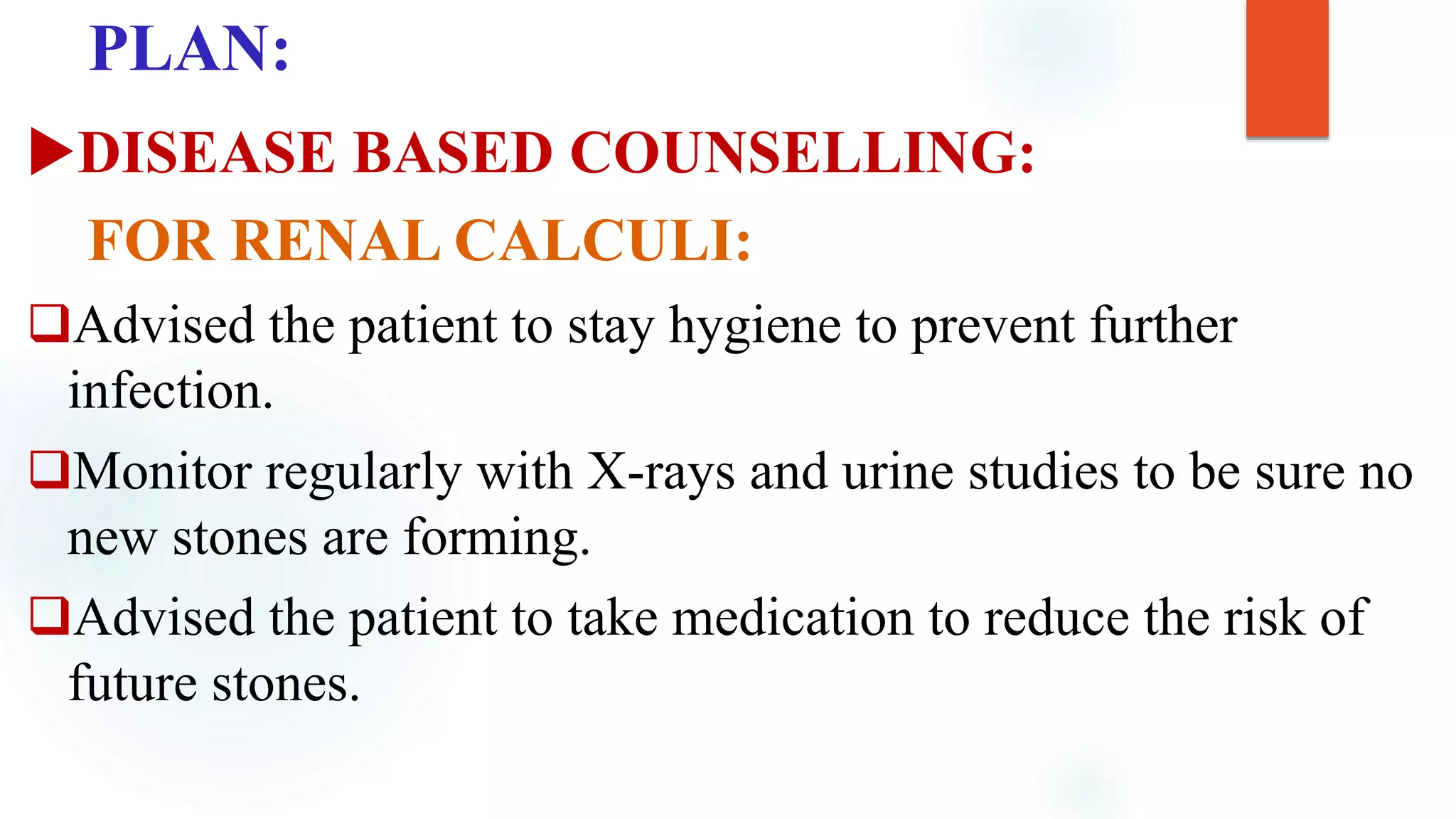 PLAN:

▶DISEASE BASED COUNSELLING:

FOR RENAL CALCULI:

❑Advised the patient to stay hygiene to prevent further infection.

❑Monitor regularly with X-rays and urine studies to be sure no new stones are forming.

❑Advised the patient to take medication to reduce the risk of future stones.